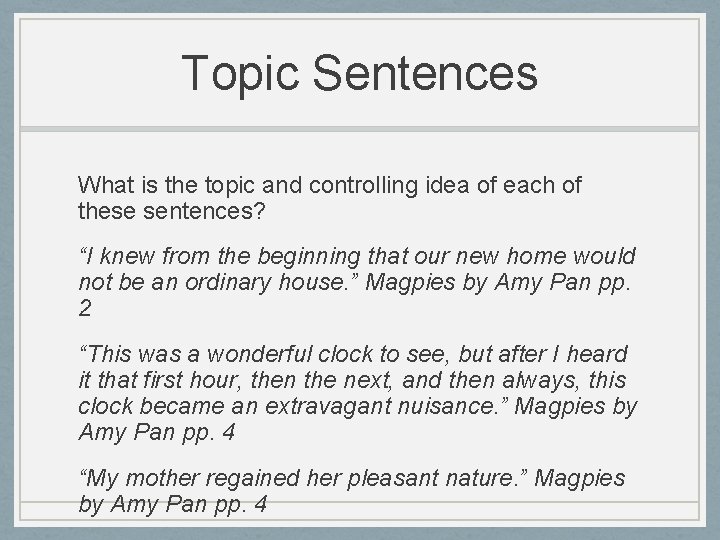 Topic Sentences

What is the topic and controlling idea of each of these sentences?

“I knew from the beginning that our new home would not be an ordinary house.” Magpies by Amy Pan pp. 2

“This was a wonderful clock to see, but after I heard it that first hour, then the next, and then always, this clock became an extravagant nuisance.” Magpies by Amy Pan pp. 4

“My mother regained her pleasant nature.” Magpies by Amy Pan pp. 4